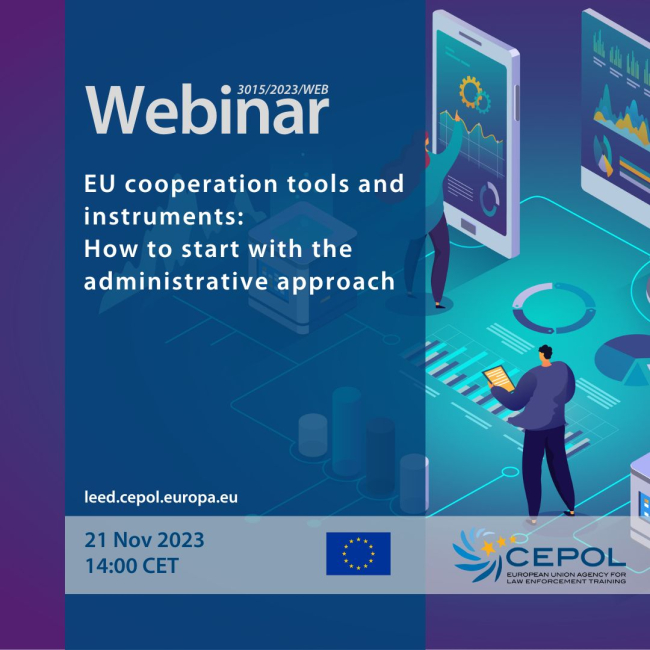 3015/2023/WEB
Webinar

EU cooperation tools and instruments:
How to start with the administrative approach

leed.cepol.europa.eu

21 Nov 2023
14:00 CET

CEPOL
EUROPEAN UNION AGENCY FOR LAW ENFORCEMENT TRAINING